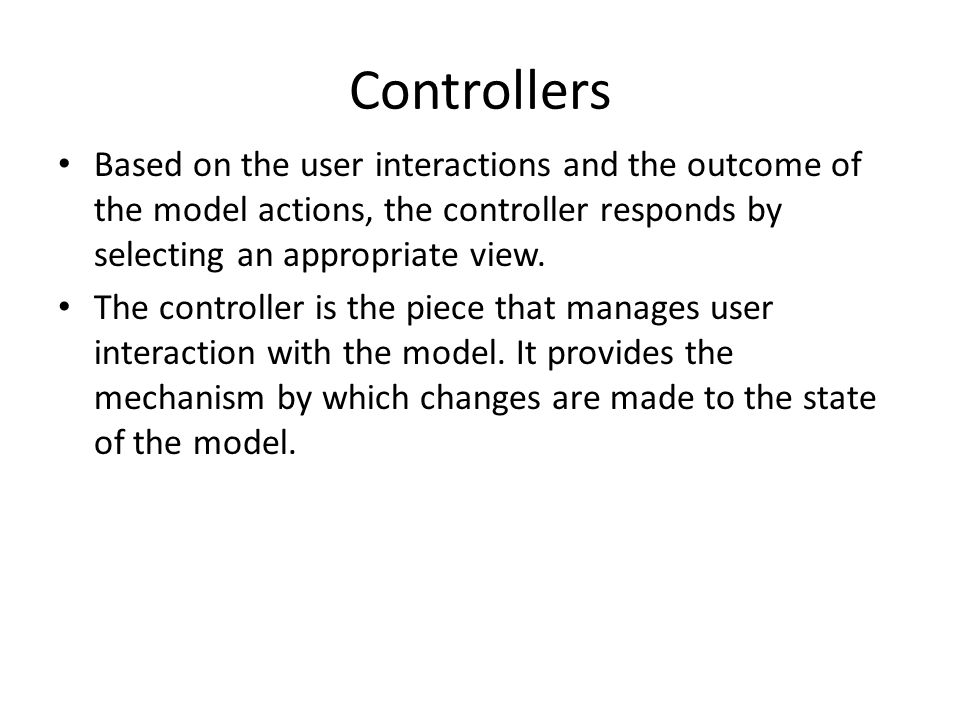 Controllers

• Based on the user interactions and the outcome of the model actions, the controller responds by selecting an appropriate view.

• The controller is the piece that manages user interaction with the model. It provides the mechanism by which changes are made to the state of the model.